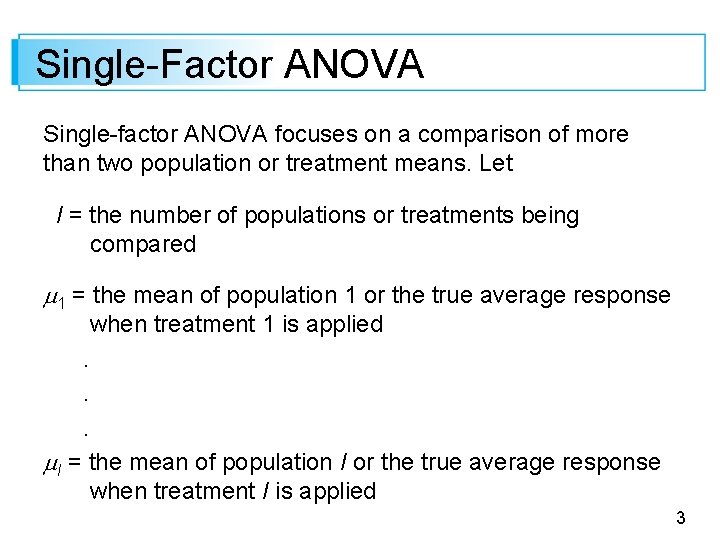 Single-Factor ANOVA

Single-factor ANOVA focuses on a comparison of more than two population or treatment means. Let

$I$ = the number of populations or treatments being compared

$\mu_1$ = the mean of population 1 or the true average response when treatment 1 is applied

.

.

.

$\mu_I$ = the mean of population $I$ or the true average response when treatment $I$ is applied

3